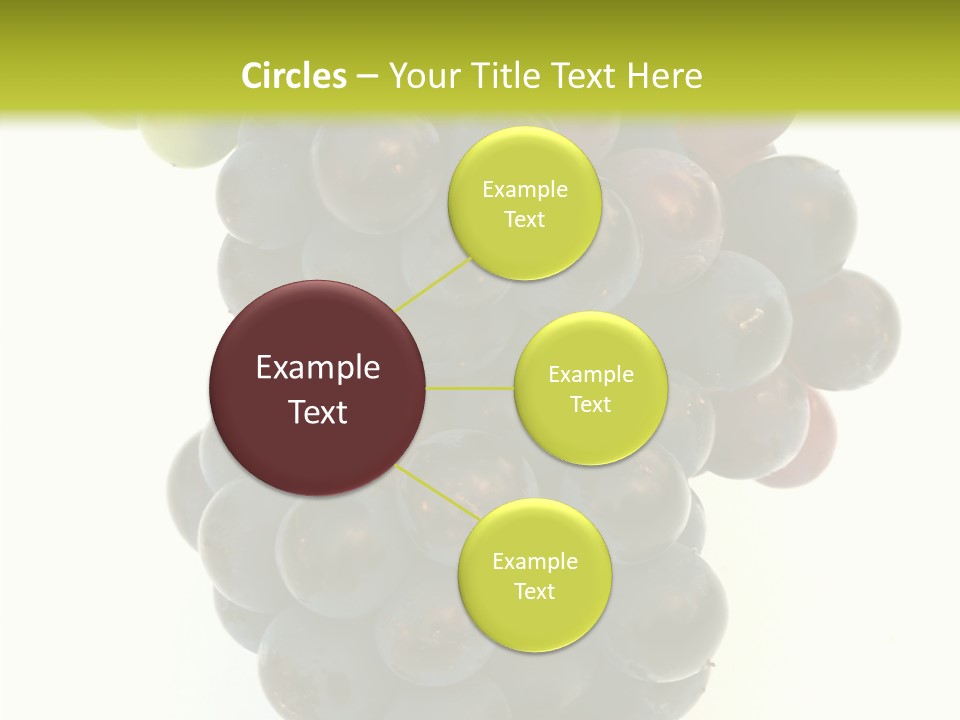 Circles – Your Title Text Here

Example Text

Example Text

Example Text

Example Text